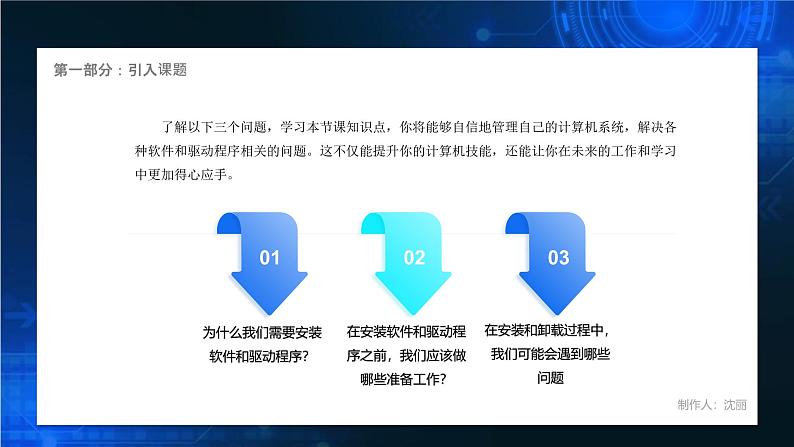 第一部分：引入课题

了解以下三个问题，学习本节课知识点，你将能够自信地管理自己的计算机系统，解决各种软件和驱动程序相关的问题。这不仅能提升你的计算机技能，还能让你在未来的工作和学习中更加得心应手。

01

为什么我们需要安装软件和驱动程序?

02

在安装软件和驱动程序之前，我们应该做哪些准备工作?

03

在安装和卸载过程中，我们可能会遇到哪些问题

制作人：沈丽